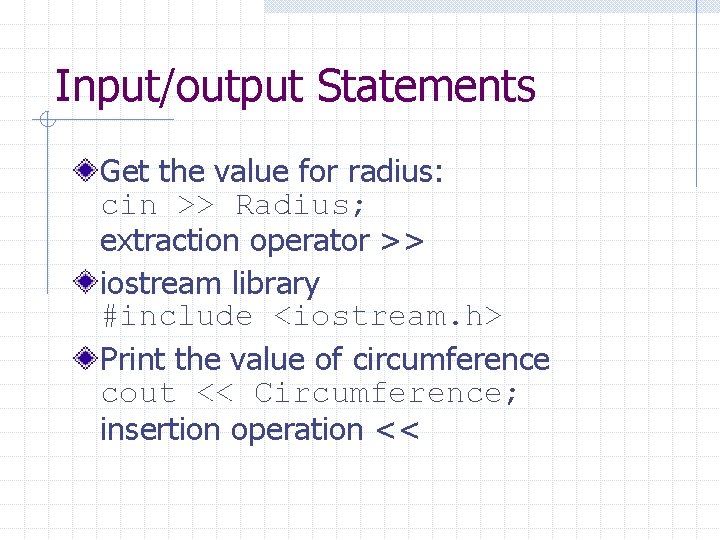 Input/output Statements

Get the value for radius:
cin >> Radius;
extraction operator >>

iostream library
#include <iostream.h>

Print the value of circumference
cout << Circumference;
insertion operation <<